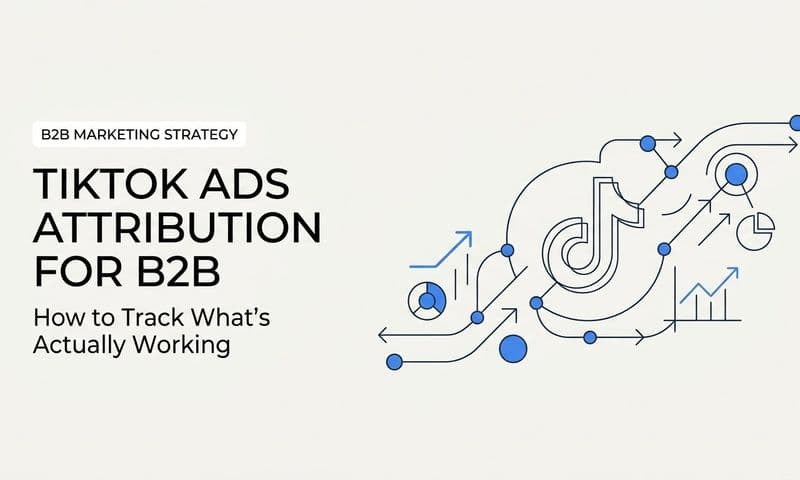 B2B MARKETING STRATEGY

TIKTOK ADS ATTRIBUTION FOR B2B

How to Track What's Actually Working